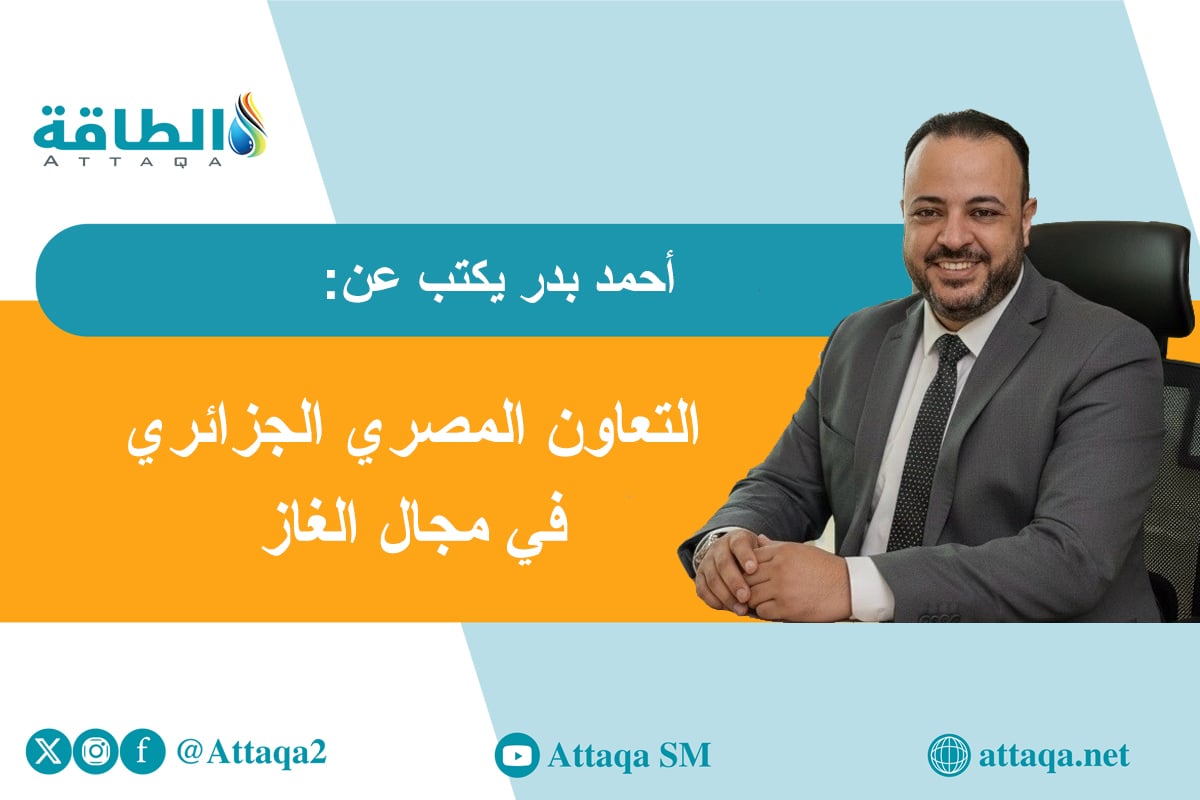 الطاقة
ATTAQA

أحمد بدر يكتب عن:

التعاون المصري الجزائري في مجال الغاز

@Attaqa2

Attaqa SM

attaqa.net